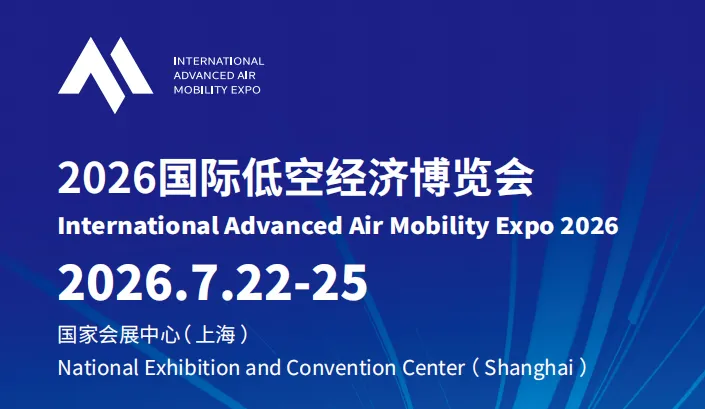 INTERNATIONAL ADVANCED AIR MOBILITY EXPO

2026国际低空经济博览会

International Advanced Air Mobility Expo 2026

2026.7.22-25

国家会展中心（上海）

National Exhibition and Convention Center（Shanghai）